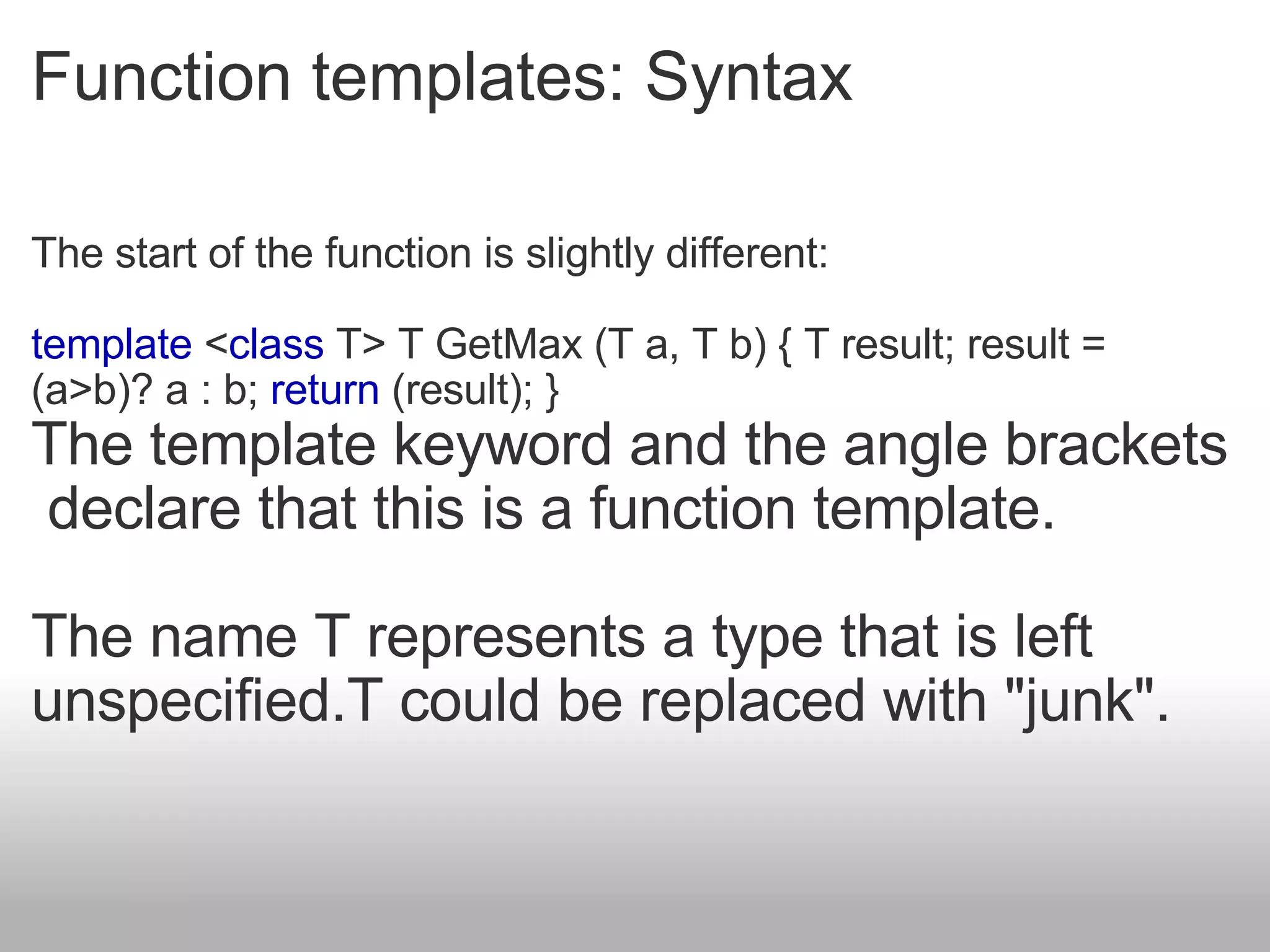 Function templates: Syntax

The start of the function is slightly different:

template <class T> T GetMax (T a, T b) { T result; result = (a>b)? a : b; return (result); }

The template keyword and the angle brackets declare that this is a function template.

The name T represents a type that is left unspecified.T could be replaced with "junk".